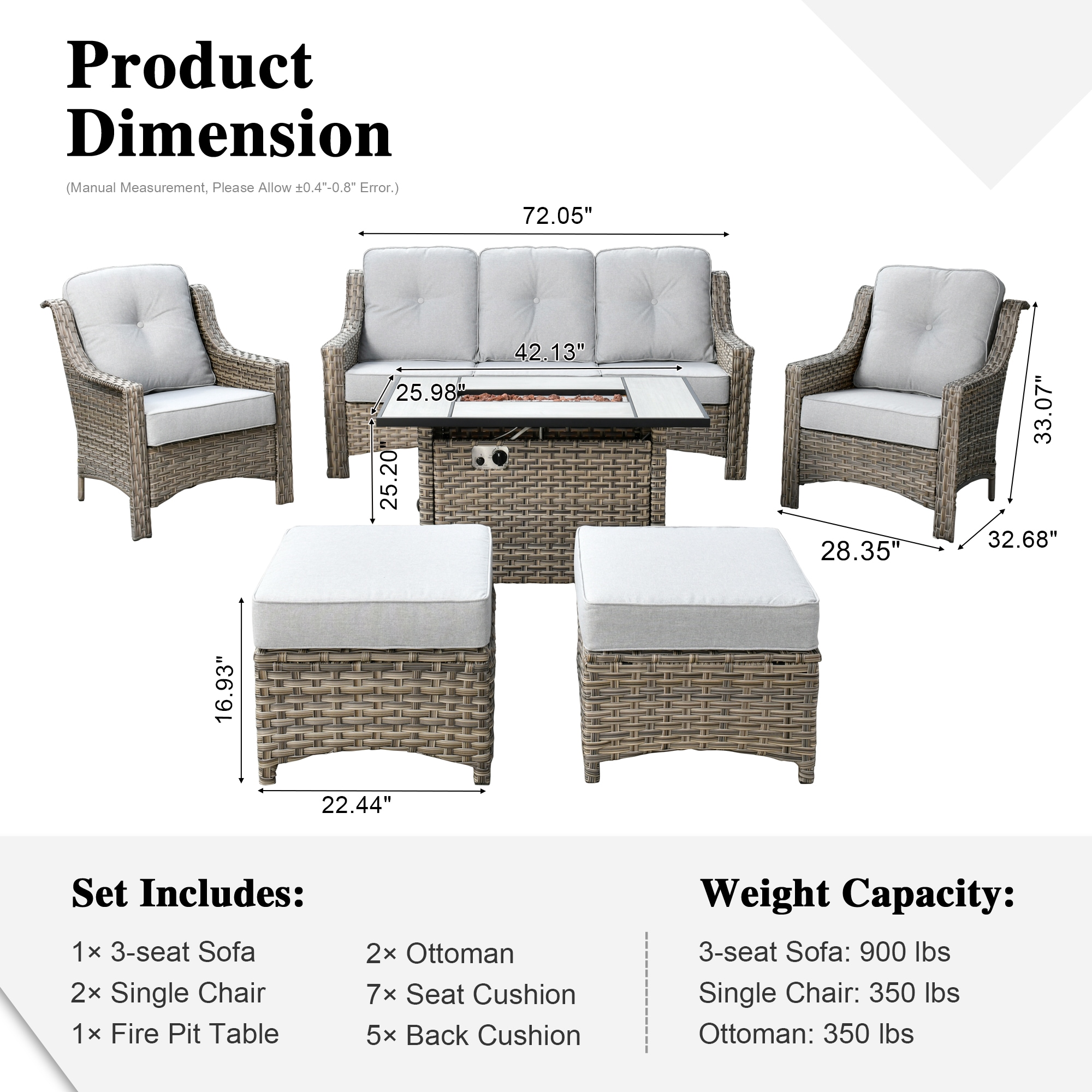 Product Dimension

(Manual Measurement, Please Allow ±0.4"-0.8" Error.)

72.05"

42.13"

25.98"

25.20"

33.07"

28.35"

32.68"

16.93"

22.44"

Set Includes:

1× 3-seat Sofa
2× Single Chair
1× Fire Pit Table

2× Ottoman
7× Seat Cushion
5× Back Cushion

Weight Capacity:

3-seat Sofa: 900 lbs
Single Chair: 350 lbs
Ottoman: 350 lbs